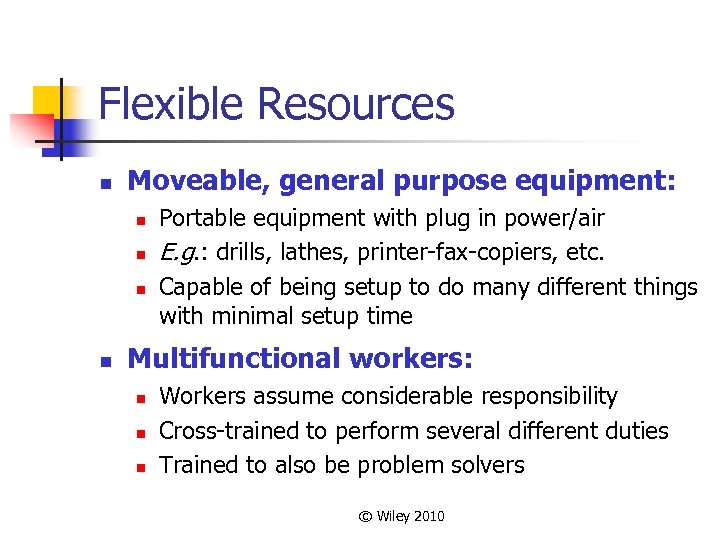 Flexible Resources

- Moveable, general purpose equipment:
  - Portable equipment with plug in power/air
  - E.g.: drills, lathes, printer-fax-copiers, etc.
  - Capable of being setup to do many different things with minimal setup time
- Multifunctional workers:
  - Workers assume considerable responsibility
  - Cross-trained to perform several different duties
  - Trained to also be problem solvers

© Wiley 2010